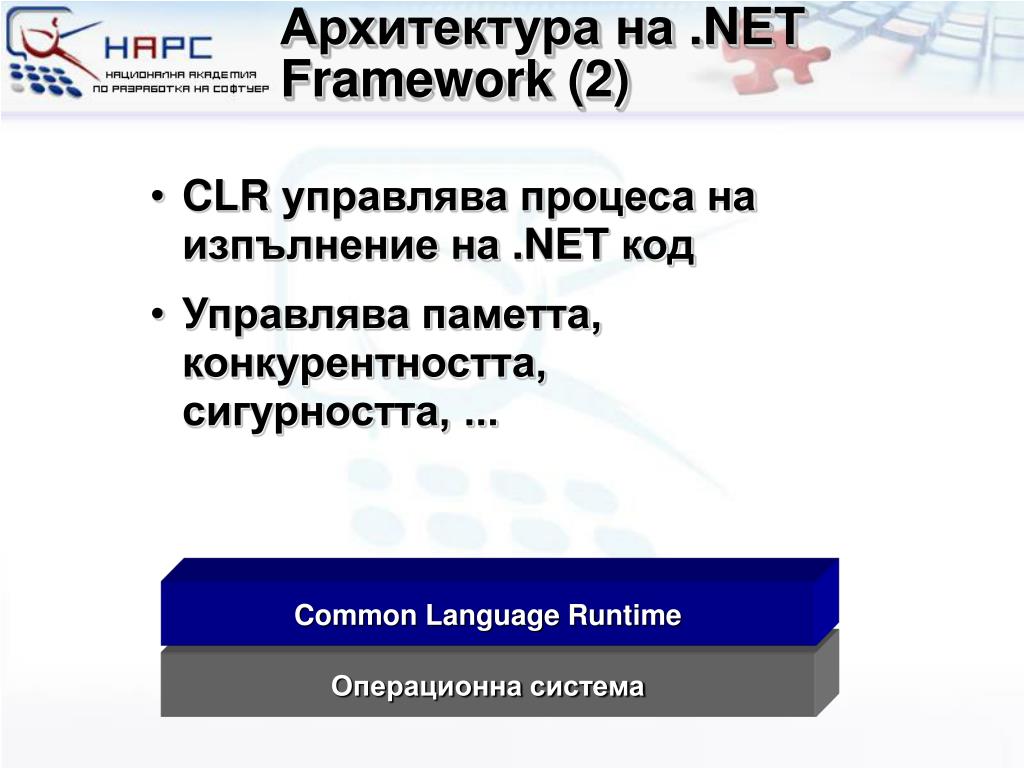 НАРС
НАЦИОНАЛНА АКАДЕМИЯ ПО РАЗРАБОТКА НА СОФТУЕР

Архитектура на .NET Framework (2)

• CLR управлява процеса на изпълнение на .NET код

• Управлява паметта, конкурентността, сигурността, ...

Common Language Runtime

Операционна система